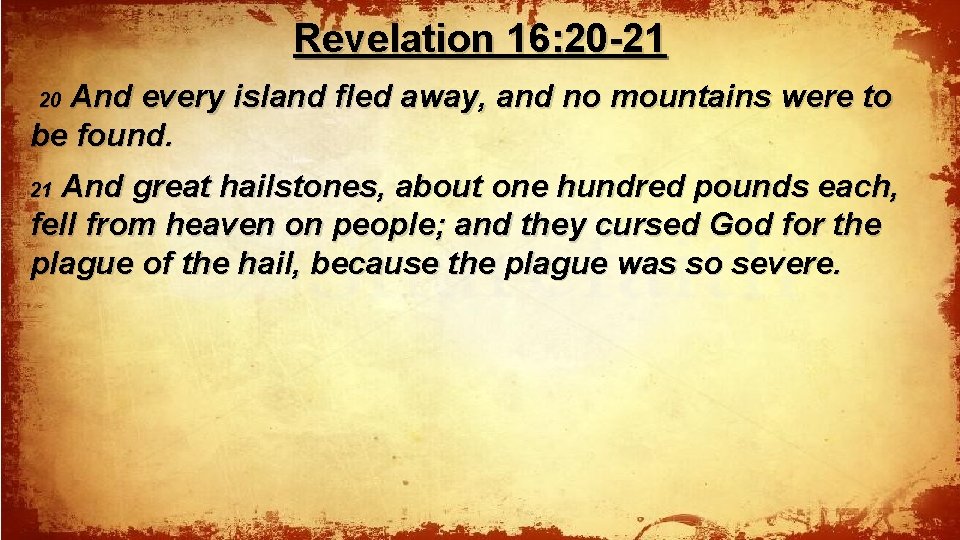 Revelation 16:20-21

20 And every island fled away, and no mountains were to be found.

21 And great hailstones, about one hundred pounds each, fell from heaven on people; and they cursed God for the plague of the hail, because the plague was so severe.